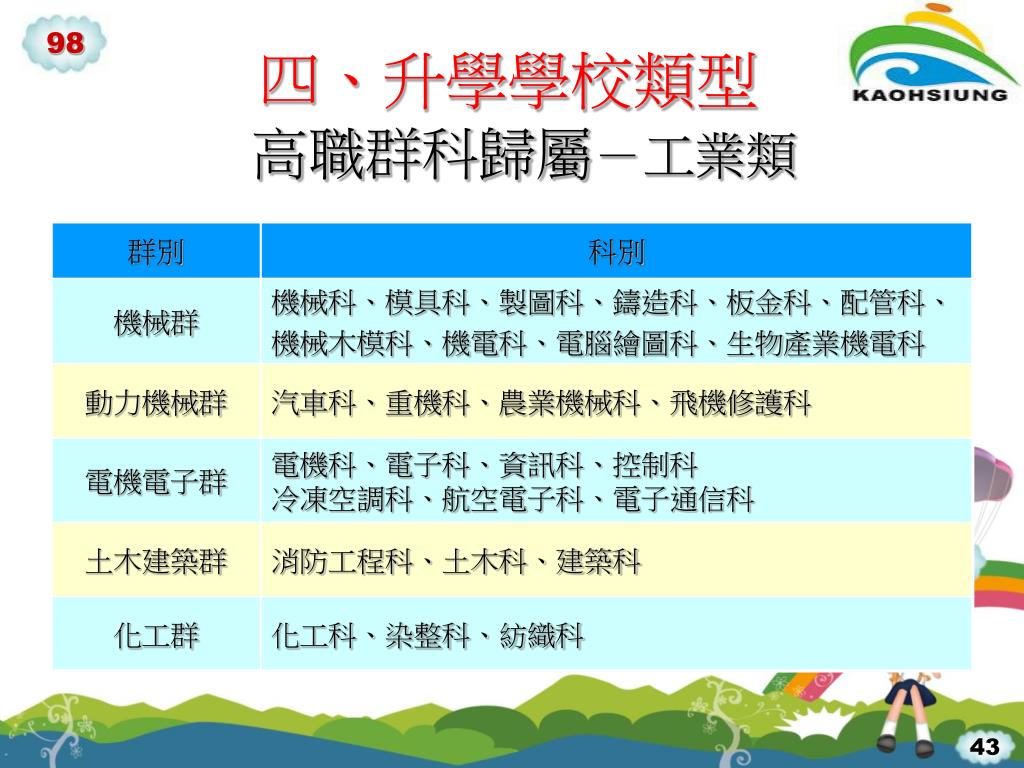 98

KAOHSIUNG

四、升學學校類型
高職群科歸屬－工業類

| 群別 | 科別 |
|---|---|
| 機械群 | 機械科、模具科、製圖科、鑄造科、板金科、配管科、機械木模科、機電科、電腦繪圖科、生物產業機電科 |
| 動力機械群 | 汽車科、重機科、農業機械科、飛機修護科 |
| 電機電子群 | 電機科、電子科、資訊科、控制科 冷凍空調科、航空電子科、電子通信科 |
| 土木建築群 | 消防工程科、土木科、建築科 |
| 化工群 | 化工科、染整科、紡織科 |

43